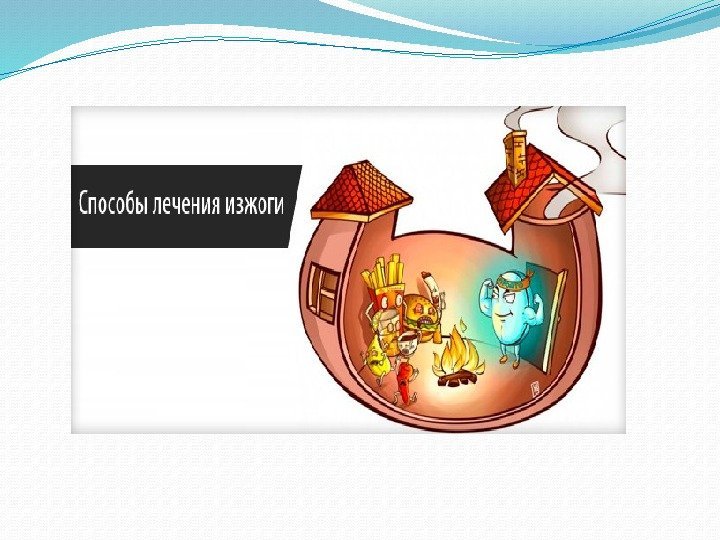 Способы лечения изжоги